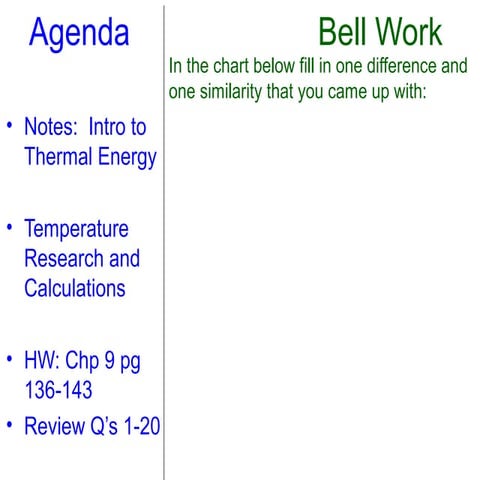 Agenda

• Notes: Intro to Thermal Energy

• Temperature Research and Calculations

• HW: Chp 9 pg 136-143

• Review Q's 1-20

Bell Work

In the chart below fill in one difference and one similarity that you came up with: